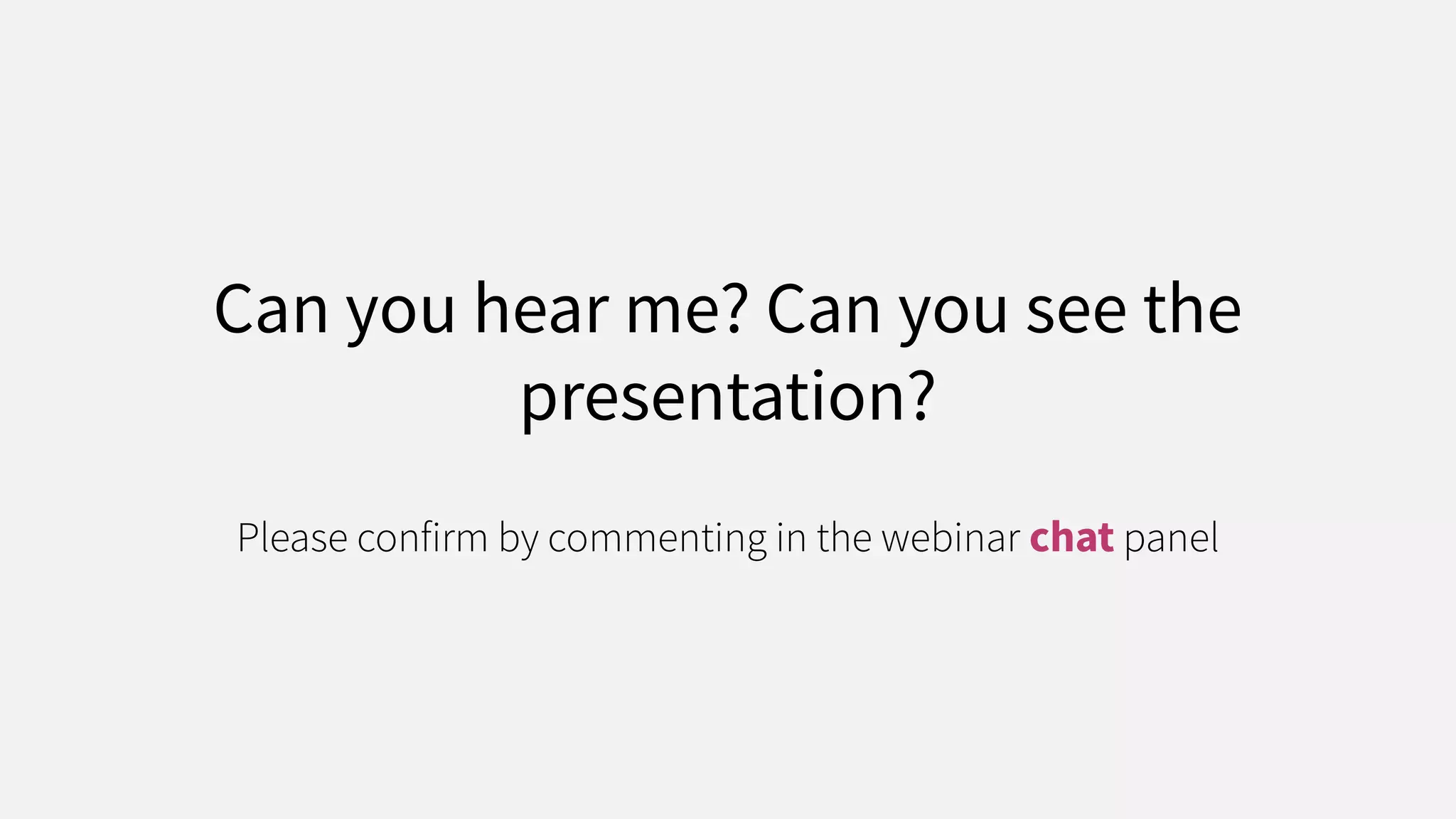 Can you hear me? Can you see the presentation?

Please confirm by commenting in the webinar chat panel